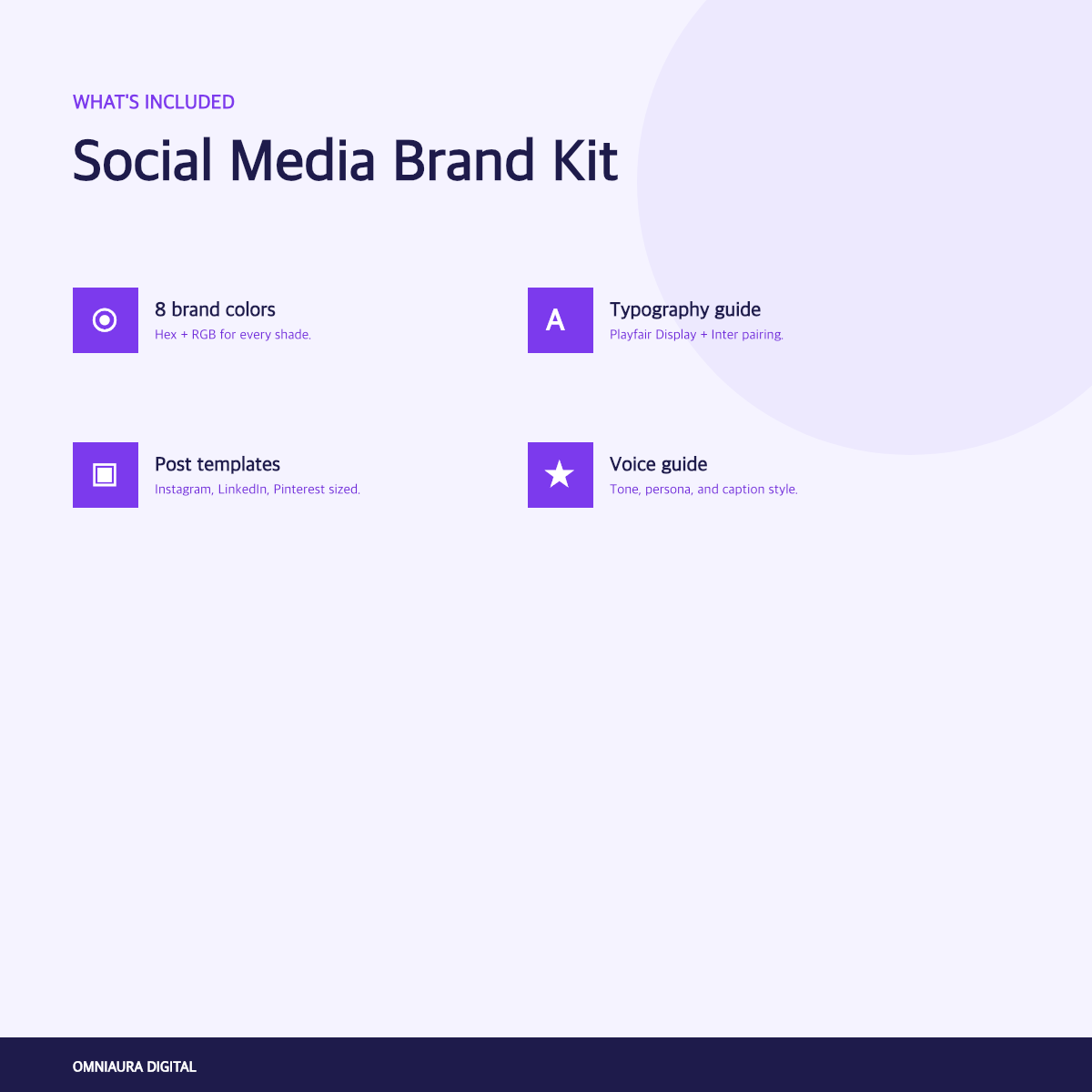 WHAT'S INCLUDED

Social Media Brand Kit

8 brand colors

Hex + RGB for every shade.

A

Typography guide

Playfair Display + Inter pairing.

Post templates

Instagram, LinkedIn, Pinterest sized.

Voice guide

Tone, persona, and caption style.

OMNIAURA DIGITAL